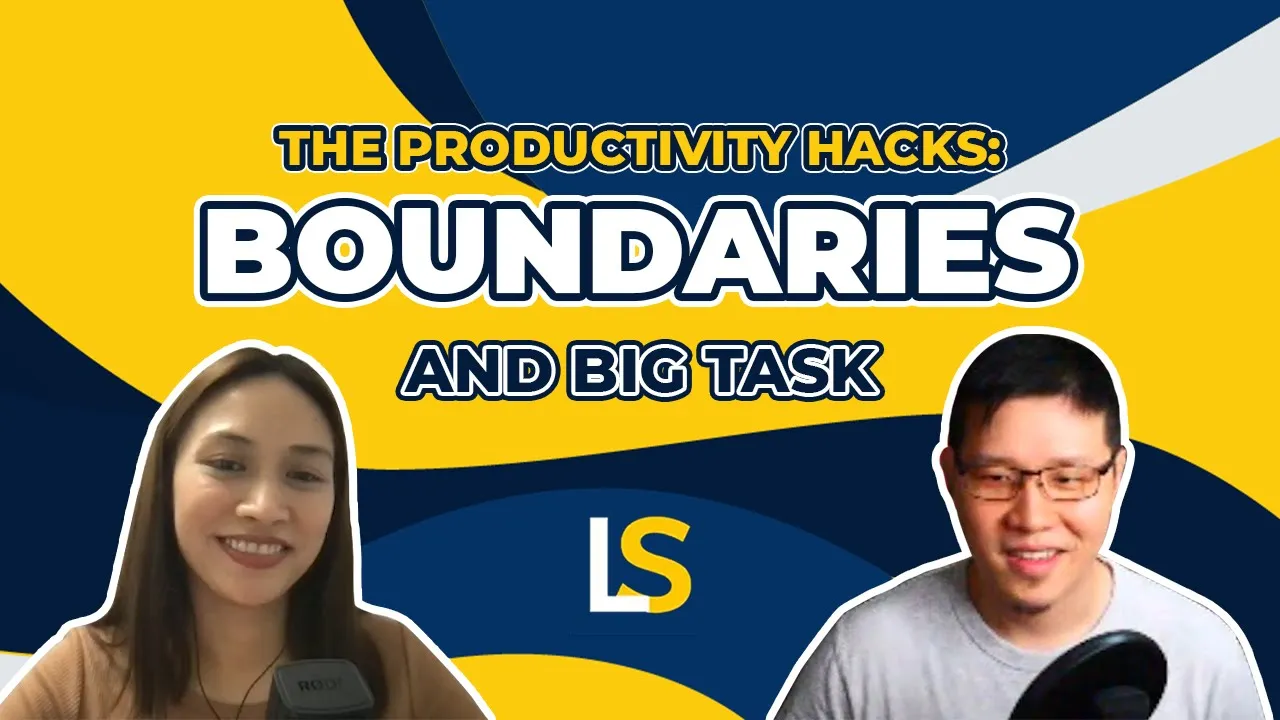 THE PRODUCTIVITY HACKS:
BOUNDARIES
AND BIG TASK

LS

RØDE